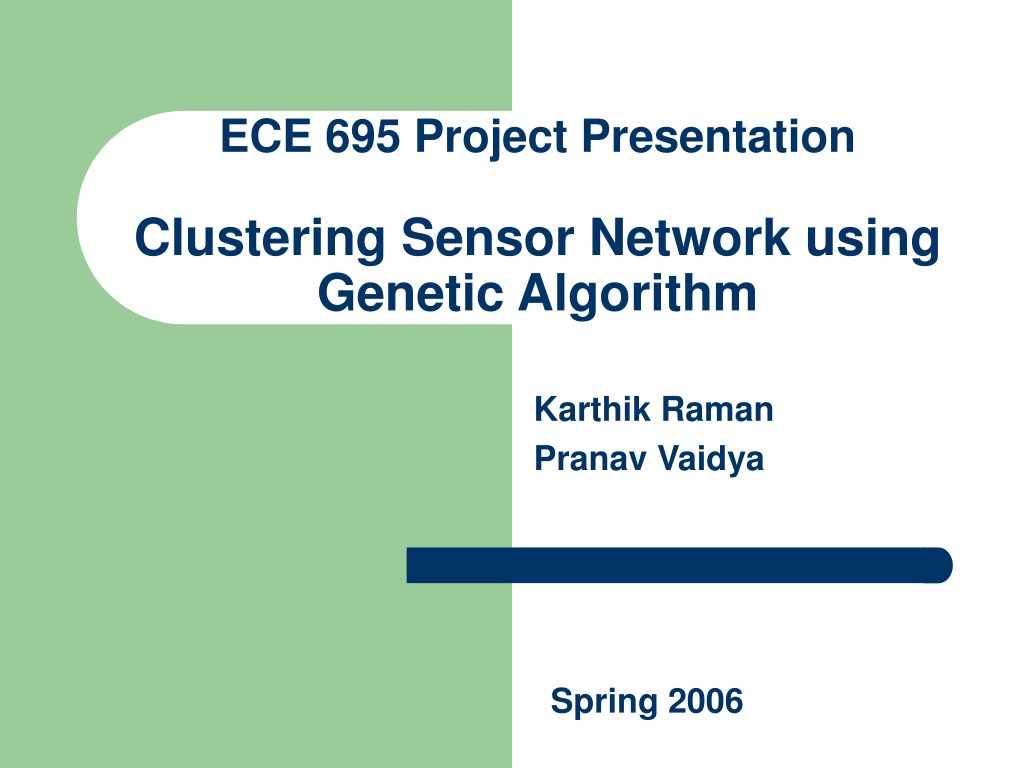 ECE 695 Project Presentation

Clustering Sensor Network using Genetic Algorithm

Karthik Raman
Pranav Vaidya

Spring 2006